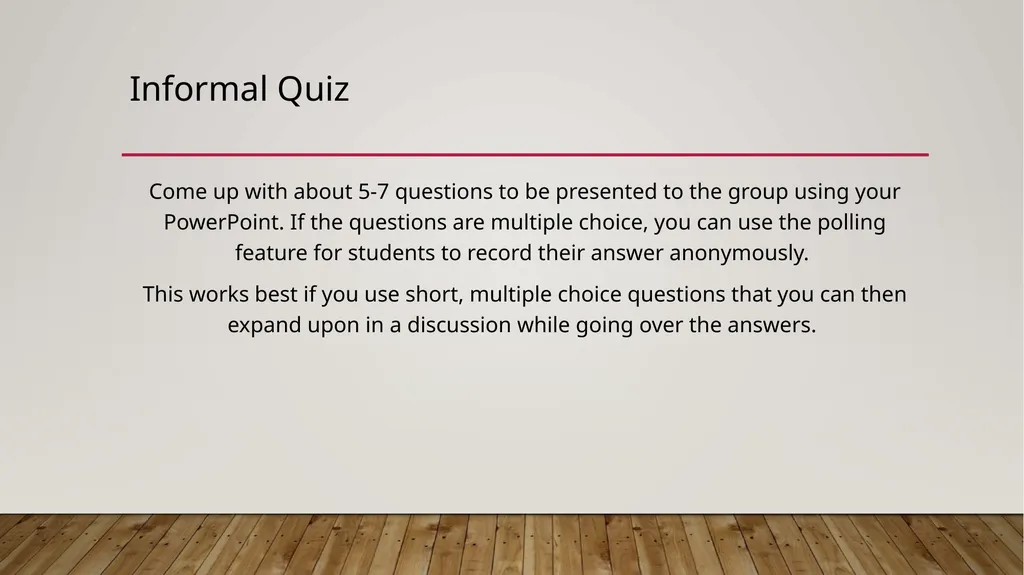 Informal Quiz

Come up with about 5-7 questions to be presented to the group using your PowerPoint. If the questions are multiple choice, you can use the polling feature for students to record their answer anonymously.

This works best if you use short, multiple choice questions that you can then expand upon in a discussion while going over the answers.